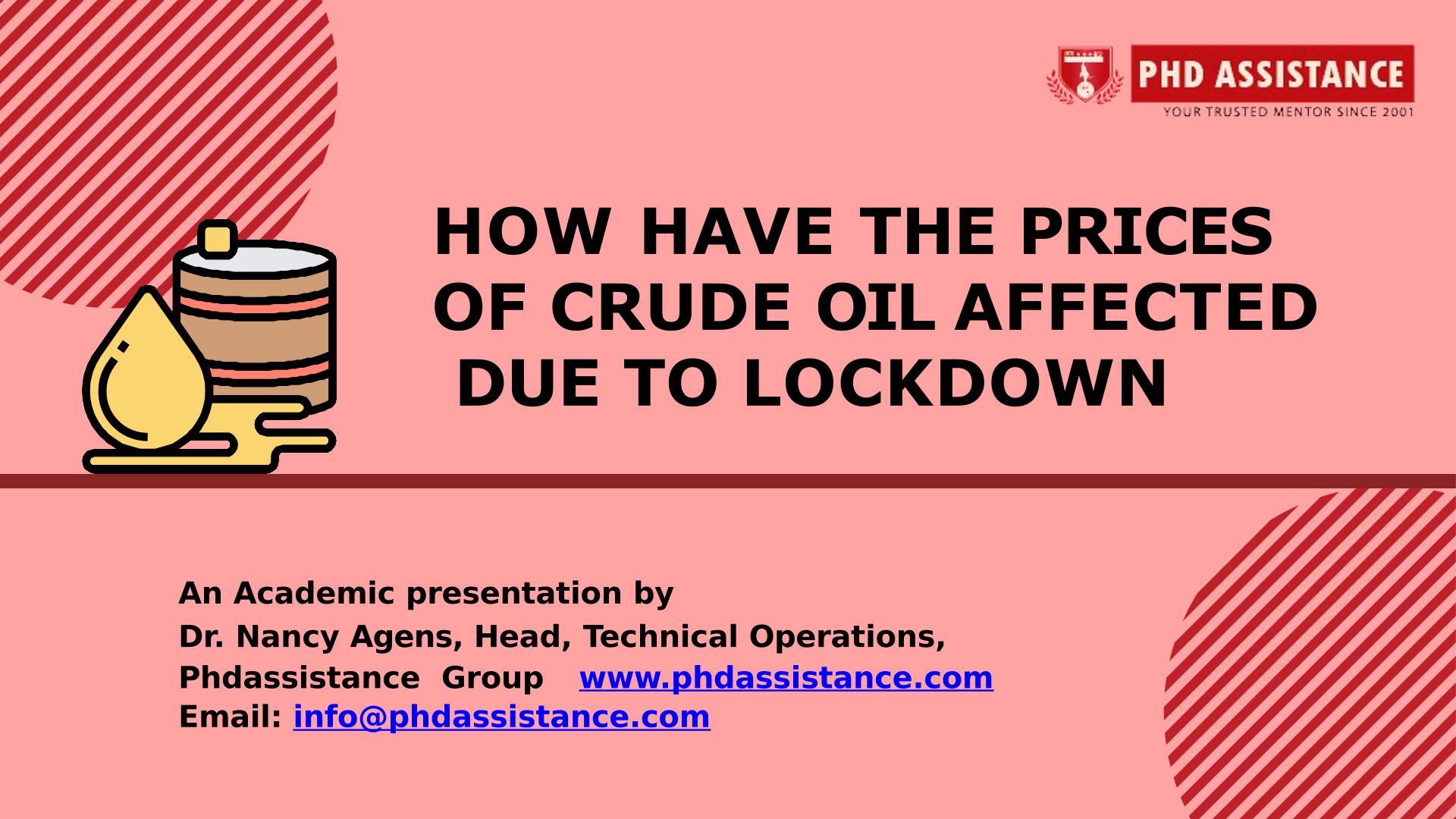 PHD ASSISTANCE
YOUR TRUSTED MENTOR SINCE 2001

HOW HAVE THE PRICES OF CRUDE OIL AFFECTED DUE TO LOCKDOWN

An Academic presentation by
Dr. Nancy Agens, Head, Technical Operations,
Phdassistance Group www.phdassistance.com
Email: info@phdassistance.com